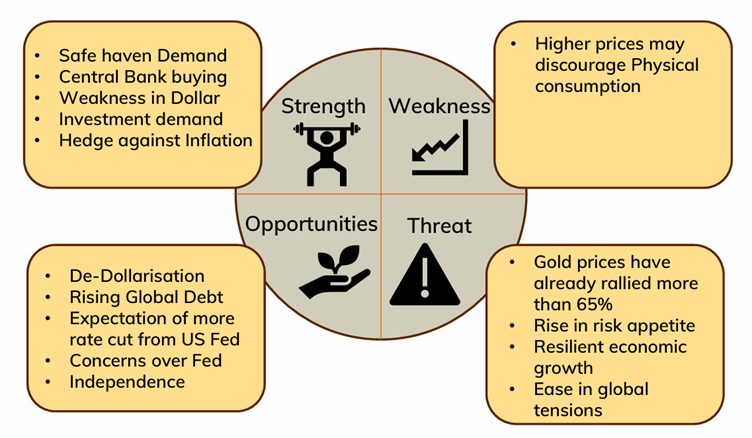 • Safe haven Demand
• Central Bank buying
• Weakness in Dollar
• Investment demand
• Hedge against Inflation

Strength

Weakness

• Higher prices may discourage Physical consumption

Opportunities

Threat

• De-Dollarisation
• Rising Global Debt
• Expectation of more rate cut from US Fed
• Concerns over Fed
• Independence

• Gold prices have already rallied more than 65%
• Rise in risk appetite
• Resilient economic growth
• Ease in global tensions